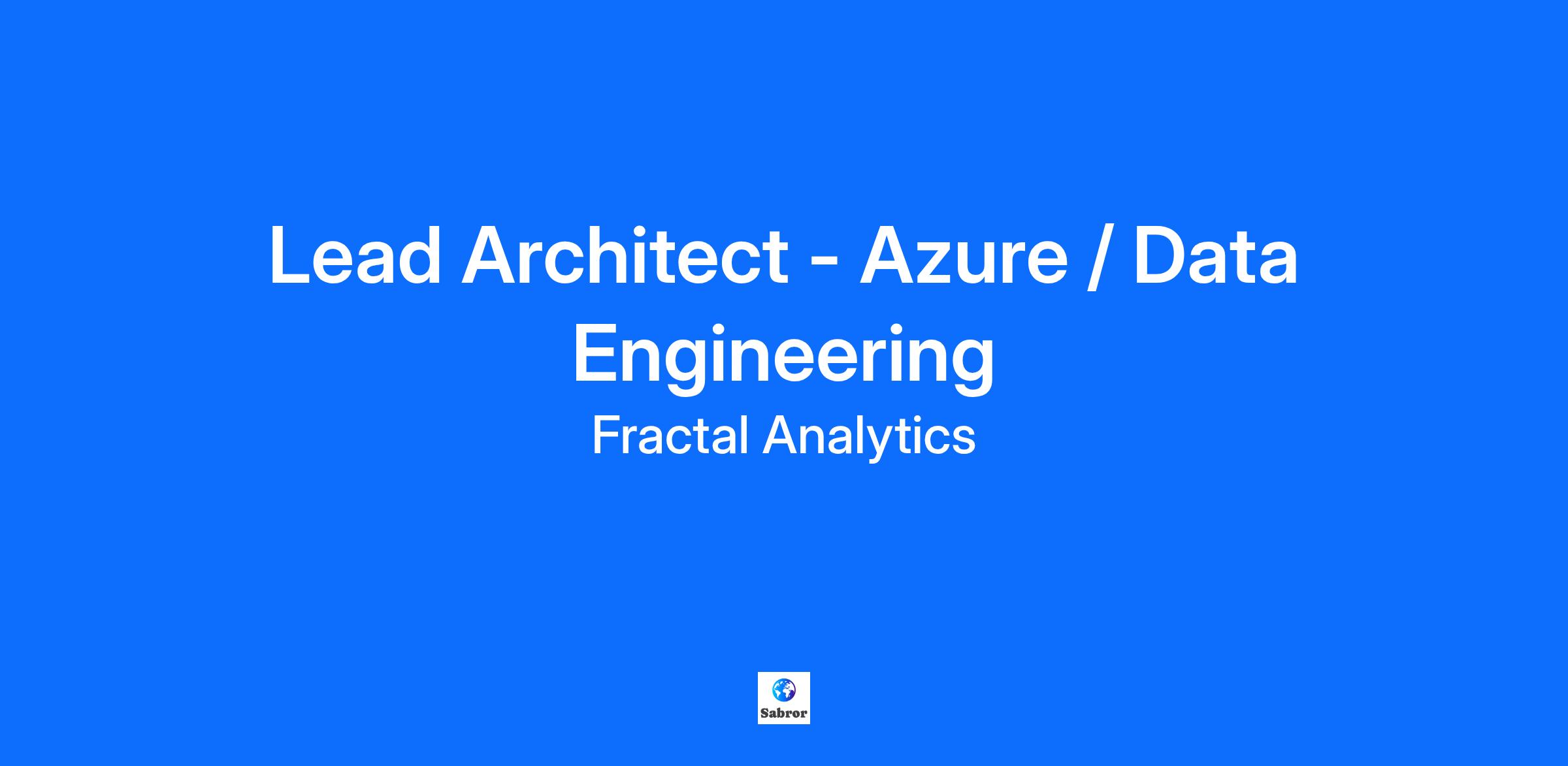 Lead Architect - Azure / Data Engineering

Fractal Analytics

Sabror